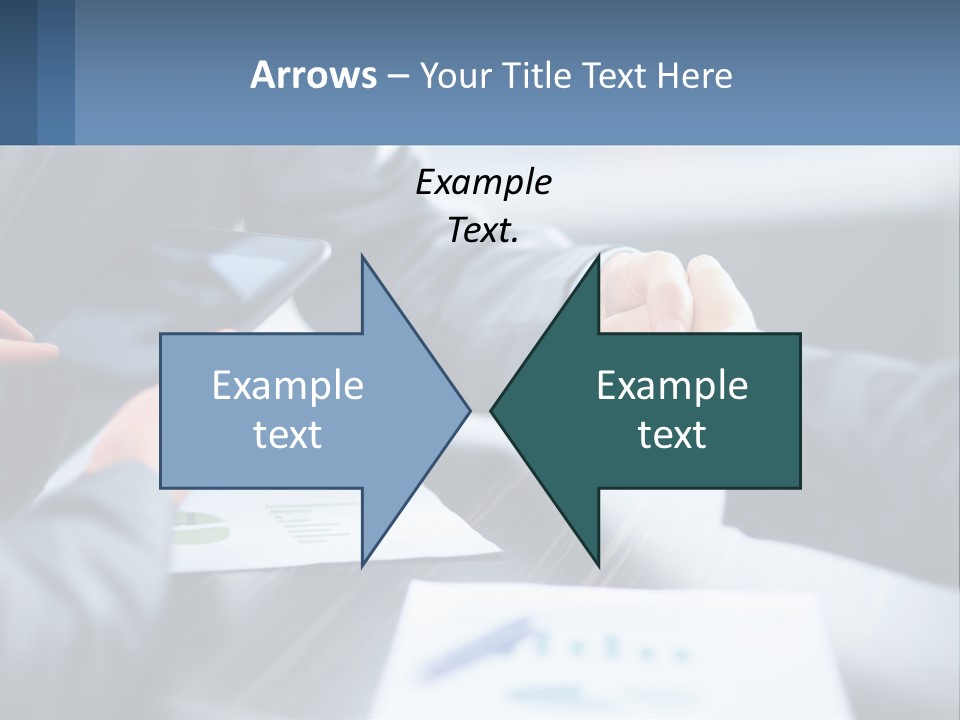 Arrows – Your Title Text Here

Example Text.

Example text

Example text